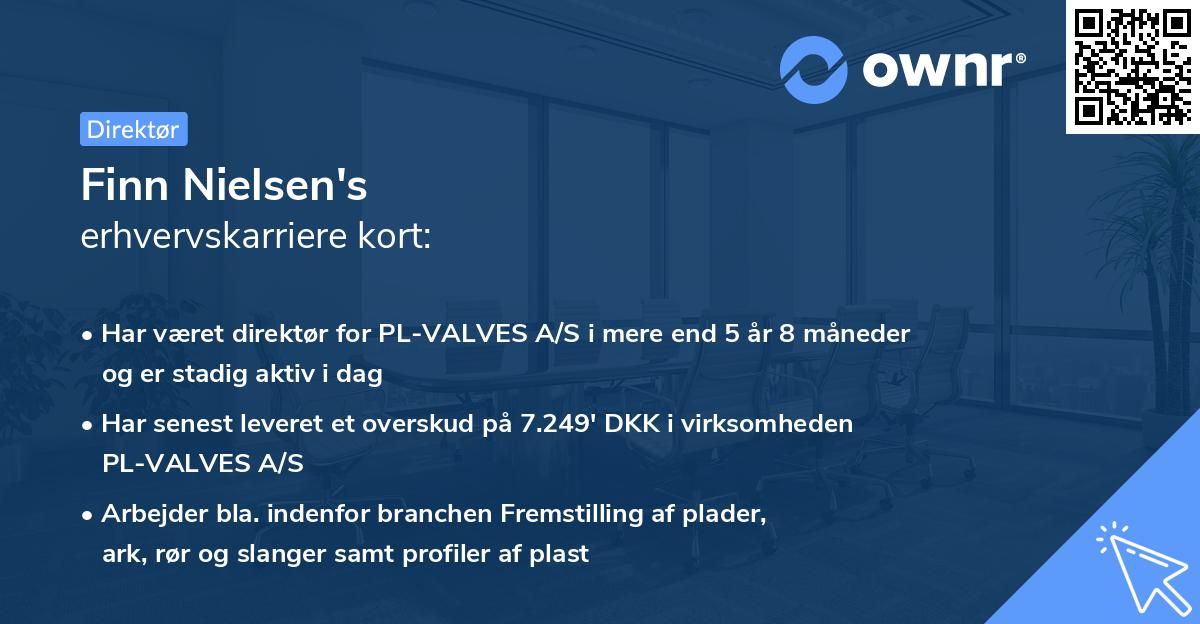 ownr®

Direktør

Finn Nielsen's
erhvervskarriere kort:

• Har været direktør for PL-VALVES A/S i mere end 5 år 8 måneder og er stadig aktiv i dag

• Har senest leveret et overskud på 7.249' DKK i virksomheden PL-VALVES A/S

• Arbejder bla. indenfor branchen Fremstilling af plader, ark, rør og slanger samt profiler af plast